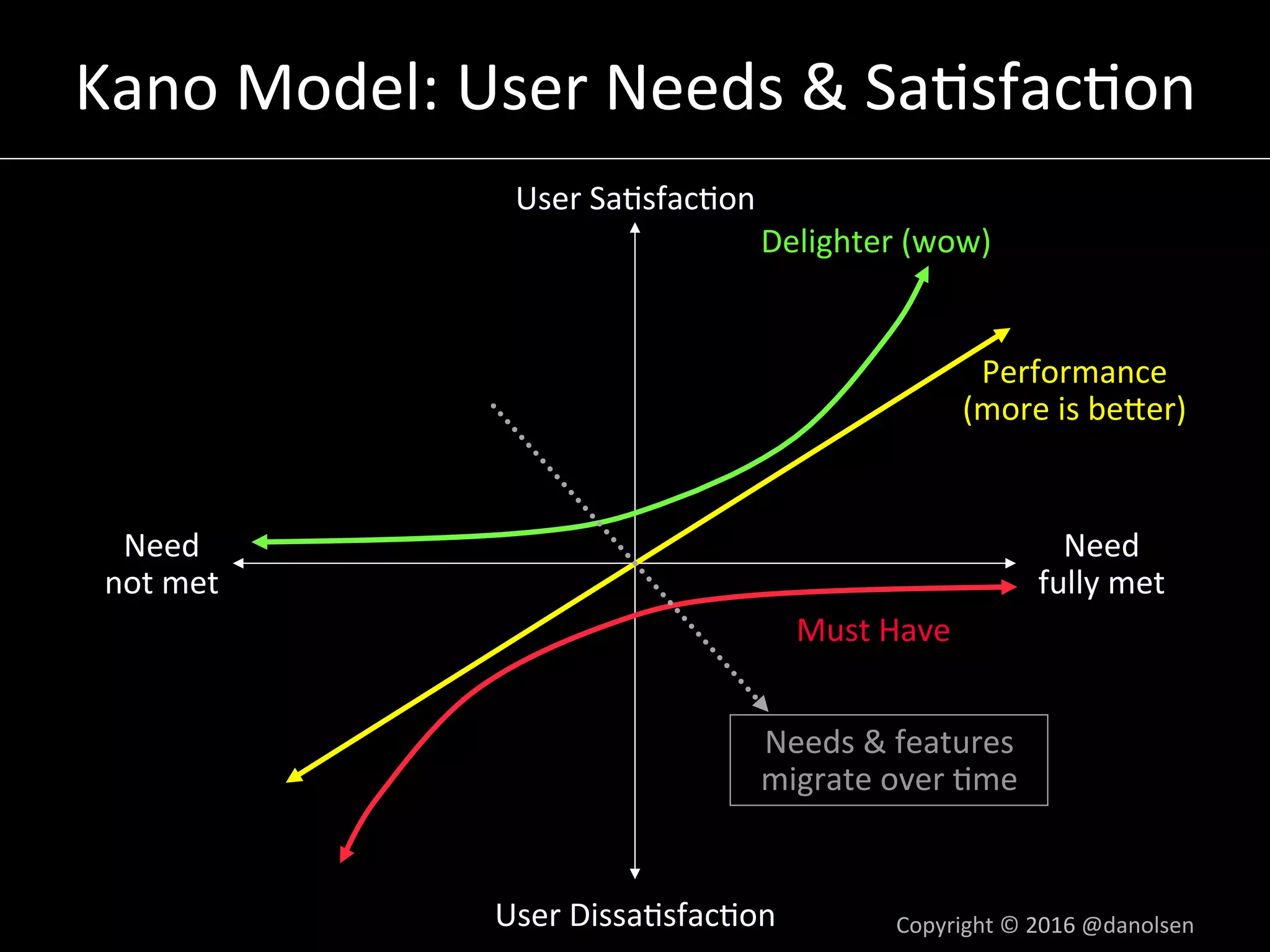 Kano Model: User Needs & Satisfaction

User Satisfaction

Delighter (wow)

Performance
(more is better)

Need
not met

Need
fully met

Must Have

Needs & features
migrate over time

User Dissatisfaction

Copyright © 2016 @danolsen